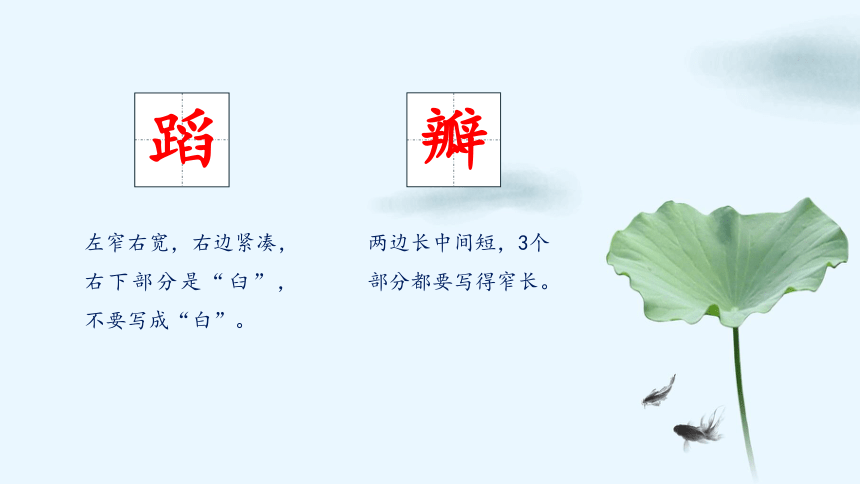 蹈

左窄右宽，右边紧凑，右下部分是“臼”，不要写成“白”。

瓣

两边长中间短，3个部分都要写得窄长。